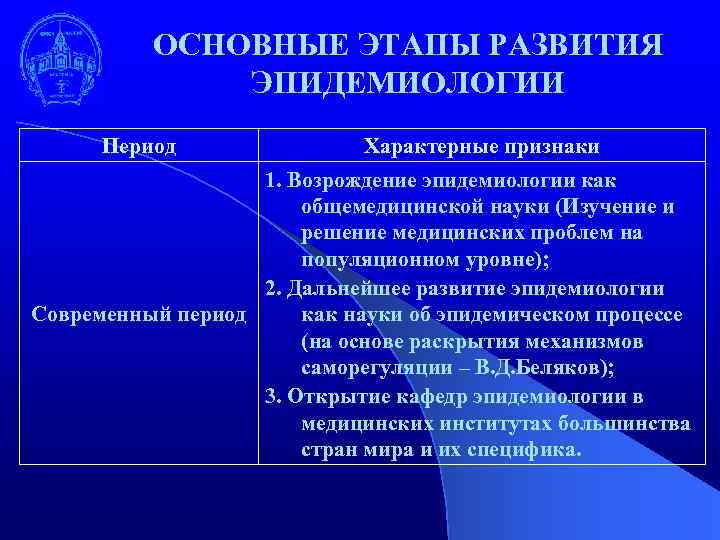 ОСНОВНЫЕ ЭТАПЫ РАЗВИТИЯ ЭПИДЕМИОЛОГИИ

| Период | Характерные признаки |
|---|---|
| Современный период | 1. Возрождение эпидемиологии как общемедицинской науки (Изучение и решение медицинских проблем на популяционном уровне); 2. Дальнейшее развитие эпидемиологии как науки об эпидемическом процессе (на основе раскрытия механизмов саморегуляции – В.Д.Беляков); 3. Открытие кафедр эпидемиологии в медицинских институтах большинства стран мира и их специфика. |